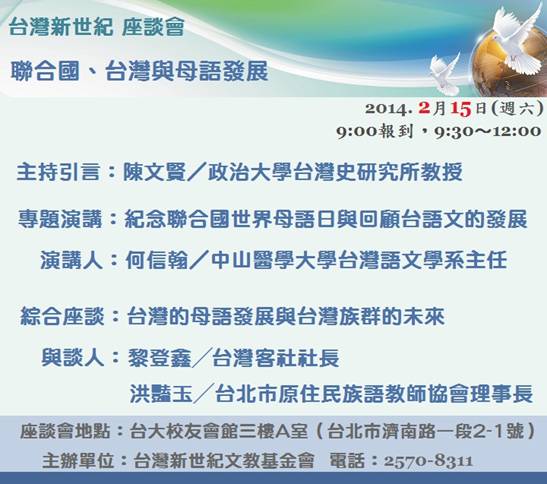 台灣新世紀 座談會

聯合國、台灣與母語發展

2014. 2月15日(週六)
9:00報到，9:30～12:00

主持引言：陳文賢／政治大學台灣史研究所教授

專題演講：紀念聯合國世界母語日與回顧台語文的發展

演講人：何信翰／中山醫學大學台灣語文學系主任

綜合座談：台灣的母語發展與台灣族群的未來

與談人：黎登鑫／台灣客社社長
洪豔玉／台北市原住民族語教師協會理事長

座談會地點：台大校友會館三樓A室（台北市濟南路一段2-1號）

主辦單位：台灣新世紀文教基金會 電話：2570-8311